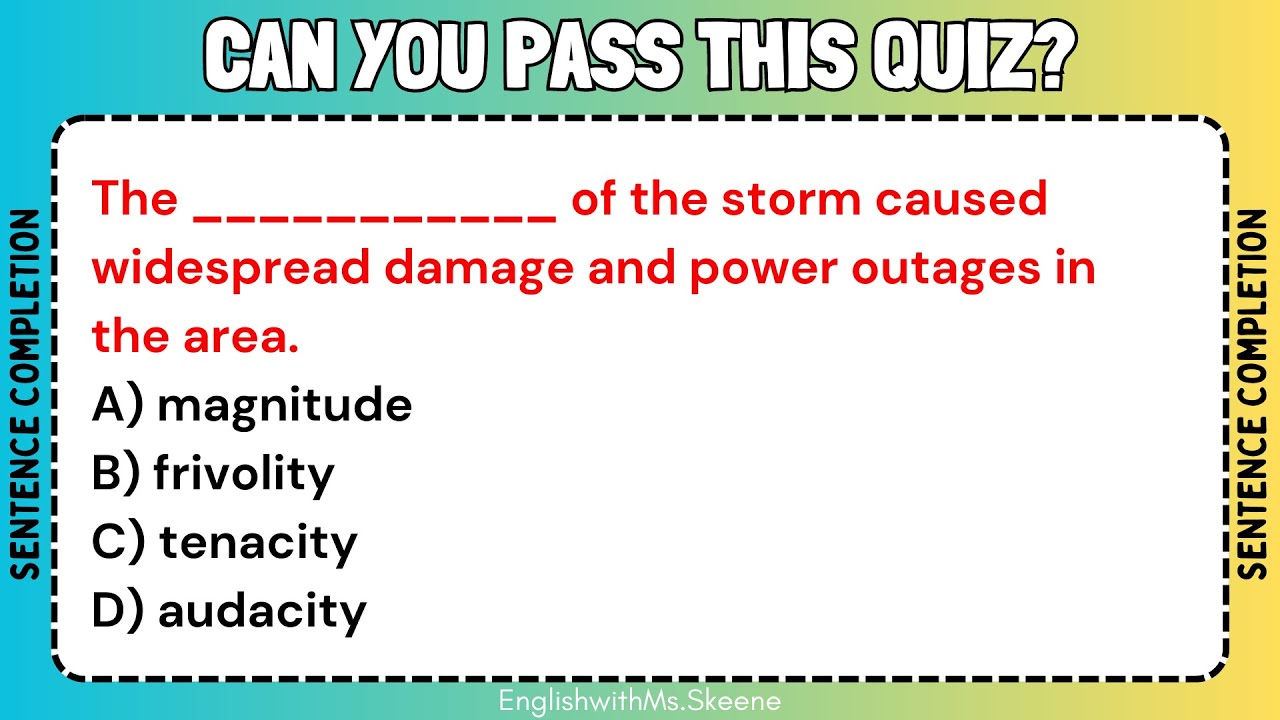 CAN YOU PASS THIS QUIZ?

SENTENCE COMPLETION

The ___________ of the storm caused widespread damage and power outages in the area.

A) magnitude
B) frivolity
C) tenacity
D) audacity

SENTENCE COMPLETION

EnglishwithMs.Skeene